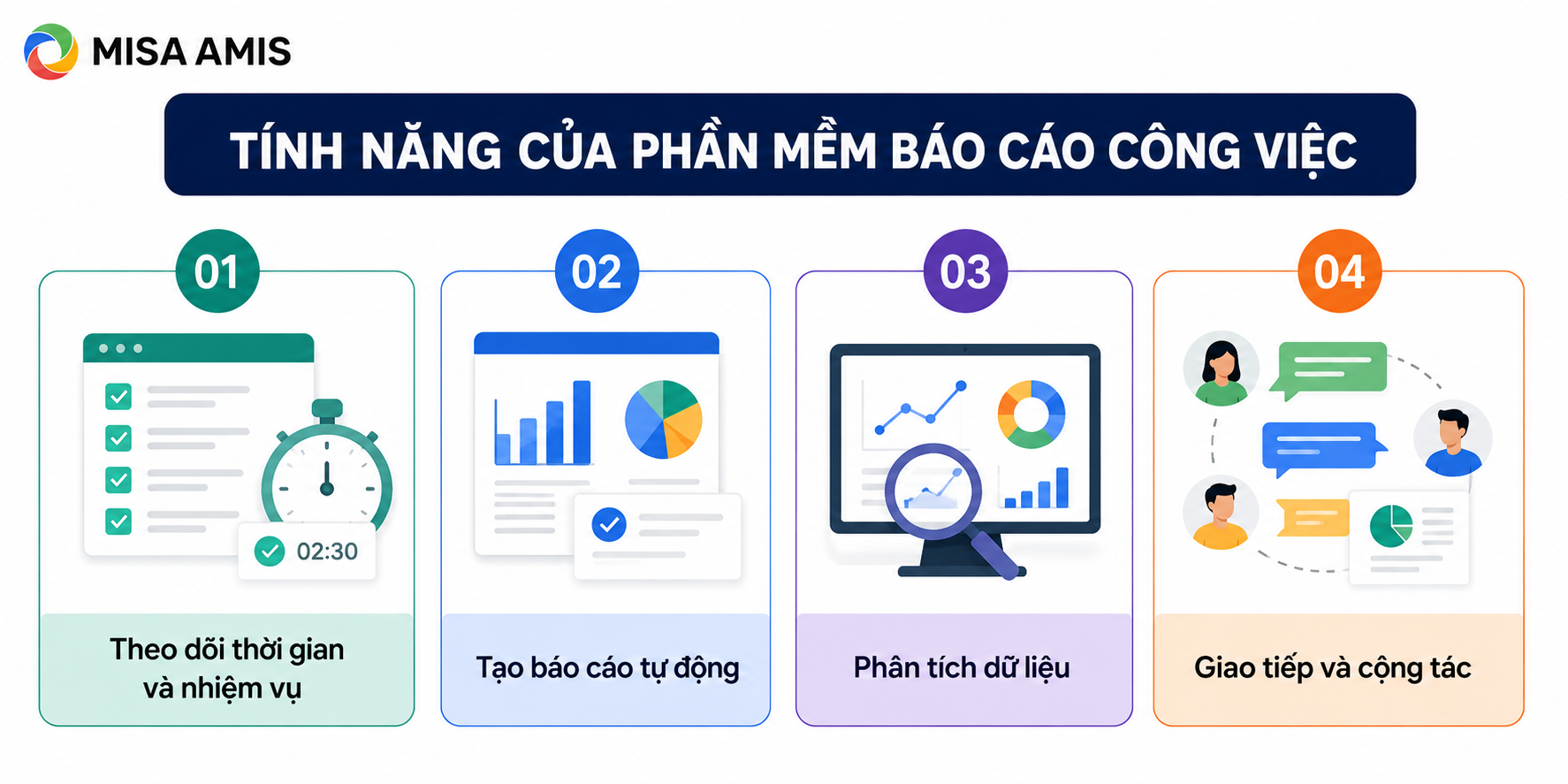 MISA AMIS

TÍNH NĂNG CỦA PHẦN MỀM BÁO CÁO CÔNG VIỆC

01

02:30

Theo dõi thời gian và nhiệm vụ

02

Tạo báo cáo tự động

03

Phân tích dữ liệu

04

Giao tiếp và cộng tác